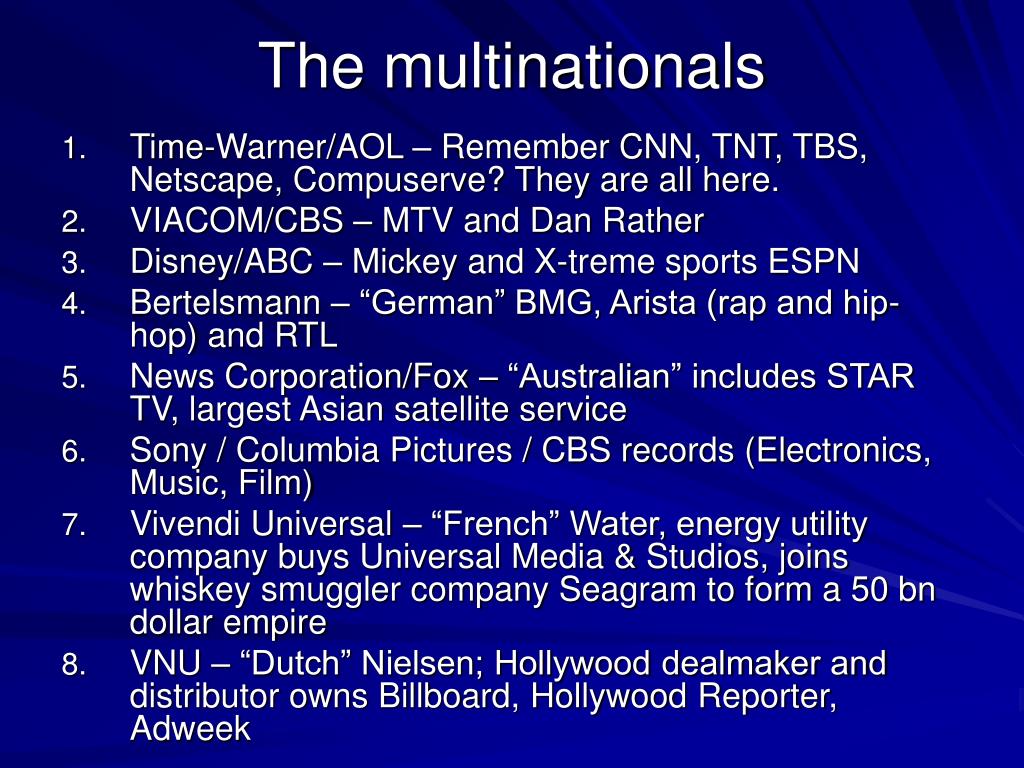 The multinationals

1. Time-Warner/AOL – Remember CNN, TNT, TBS, Netscape, Compuserve? They are all here.
2. VIACOM/CBS – MTV and Dan Rather
3. Disney/ABC – Mickey and X-treme sports ESPN
4. Bertelsmann – “German” BMG, Arista (rap and hip-hop) and RTL
5. News Corporation/Fox – “Australian” includes STAR TV, largest Asian satellite service
6. Sony / Columbia Pictures / CBS records (Electronics, Music, Film)
7. Vivendi Universal – “French” Water, energy utility company buys Universal Media & Studios, joins whiskey smuggler company Seagram to form a 50 bn dollar empire
8. VNU – “Dutch” Nielsen; Hollywood dealmaker and distributor owns Billboard, Hollywood Reporter, Adweek